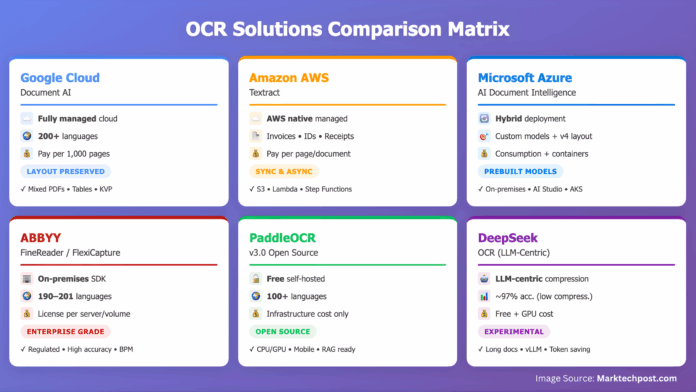 OCR Solutions Comparison Matrix

Google Cloud
Document AI

Fully managed cloud
200+ languages
Pay per 1,000 pages
LAYOUT PRESERVED
✓ Mixed PDFs • Tables • KVP

Amazon AWS
Textract

AWS native managed
Invoices • IDs • Receipts
Pay per page/document
SYNC & ASYNC
✓ S3 • Lambda • Step Functions

Microsoft Azure
AI Document Intelligence

Hybrid deployment
Custom models + v4 layout
Consumption + containers
PREBUILT MODELS
✓ On-premises • AI Studio • AKS

ABBYY
FineReader / FlexiCapture

On-premises SDK
190–201 languages
License per server/volume
ENTERPRISE GRADE
✓ Regulated • High accuracy • BPM

PaddleOCR
v3.0 Open Source

Free self-hosted
100+ languages
Infrastructure cost only
OPEN SOURCE
✓ CPU/GPU • Mobile • RAG ready

DeepSeek
OCR (LLM-Centric)

LLM-centric compression
~97% acc. (low compress.)
Free + GPU cost
EXPERIMENTAL
✓ Long docs • vLLM • Token saving

Image Source: Marktechpost.com